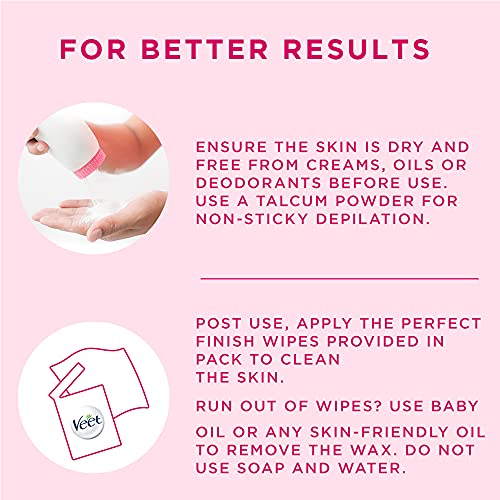 FOR BETTER RESULTS

ENSURE THE SKIN IS DRY AND FREE FROM CREAMS, OILS OR DEODORANTS BEFORE USE. USE A TALCUM POWDER FOR NON-STICKY DEPILATION.

Veet

POST USE, APPLY THE PERFECT FINISH WIPES PROVIDED IN PACK TO CLEAN THE SKIN.

RUN OUT OF WIPES? USE BABY

OIL OR ANY SKIN-FRIENDLY OIL TO REMOVE THE WAX. DO NOT USE SOAP AND WATER.